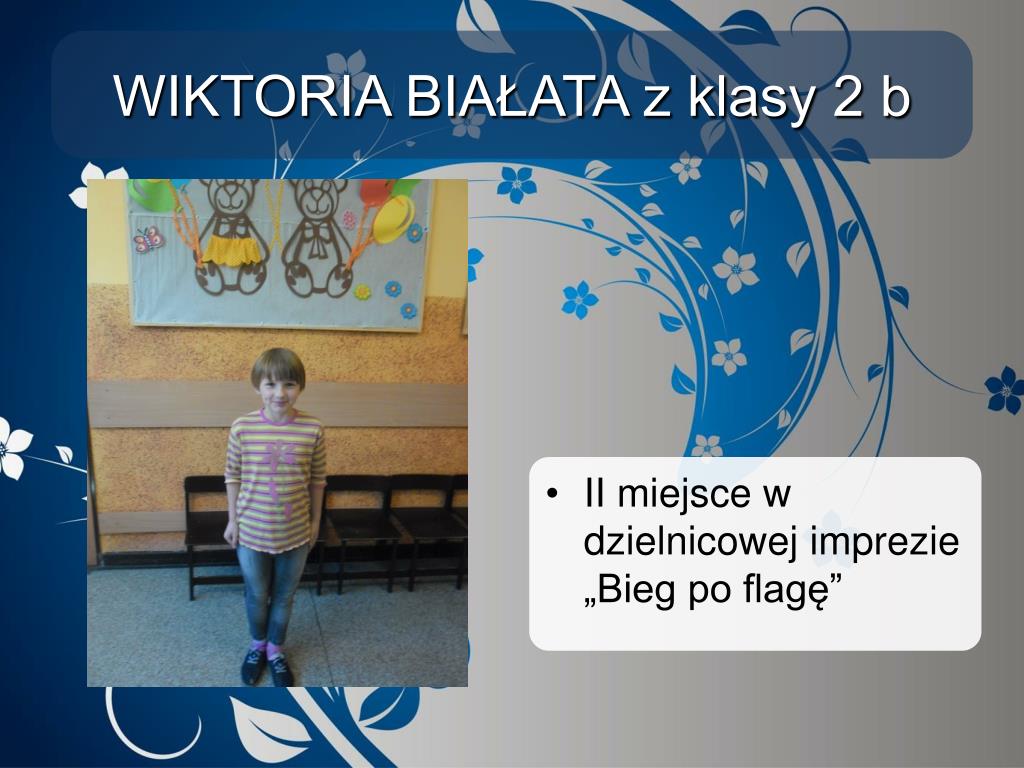 WIKTORIA BIAŁATA z klasy 2 b

• II miejsce w dzielnicowej imprezie „Bieg po flagę”